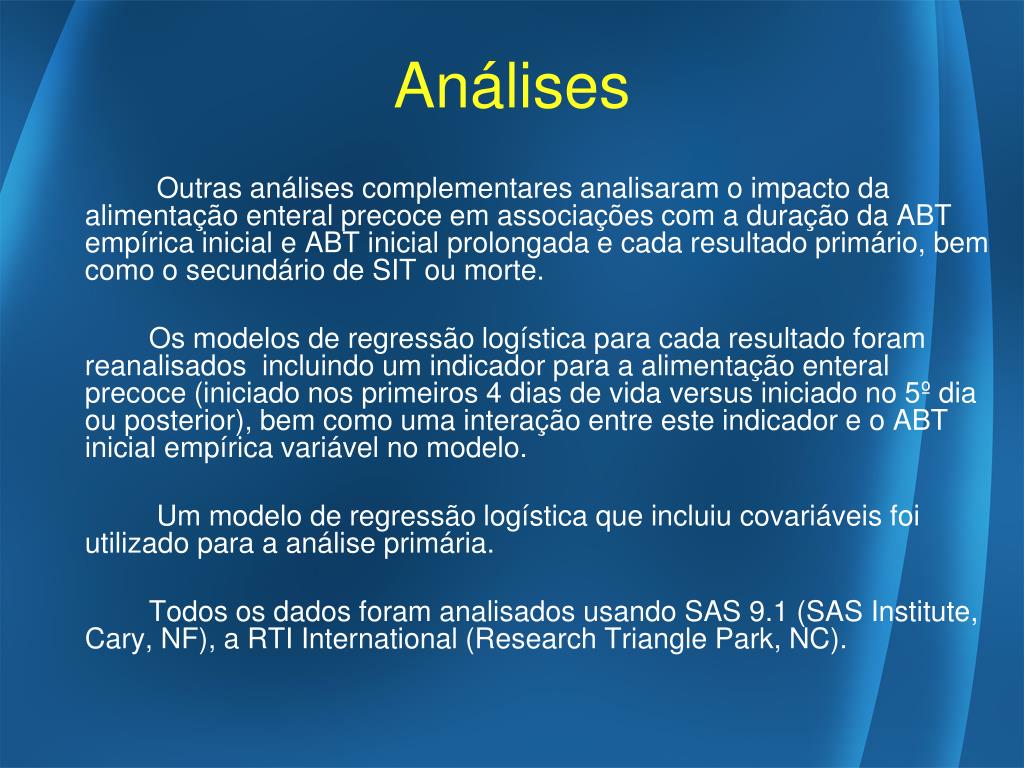 Análises

Outras análises complementares analisaram o impacto da alimentação enteral precoce em associações com a duração da ABT empírica inicial e ABT inicial prolongada e cada resultado primário, bem como o secundário de SIT ou morte.

Os modelos de regressão logística para cada resultado foram reanalisados incluindo um indicador para a alimentação enteral precoce (iniciado nos primeiros 4 dias de vida versus iniciado no 5º dia ou posterior), bem como uma interação entre este indicador e o ABT inicial empírica variável no modelo.

Um modelo de regressão logística que incluiu covariáveis foi utilizado para a análise primária.

Todos os dados foram analisados usando SAS 9.1 (SAS Institute, Cary, NF), a RTI International (Research Triangle Park, NC).